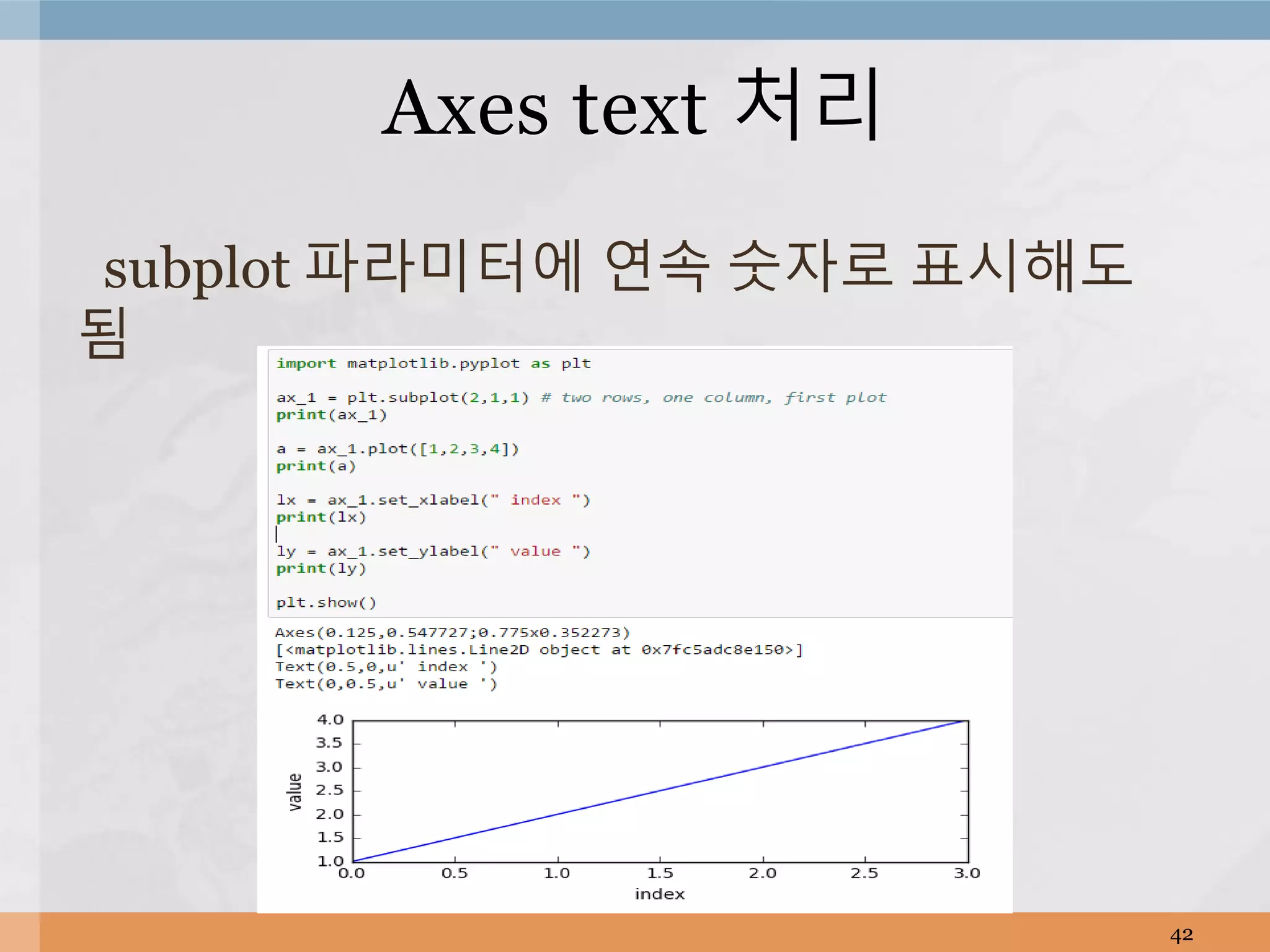 Axes text 처리

subplot 파라미터에 연속 숫자로 표시해도 됨

import matplotlib.pyplot as plt

ax_1 = plt.subplot(2,1,1) # two rows, one column, first plot
print(ax_1)

a = ax_1.plot([1,2,3,4])
print(a)

lx = ax_1.set_xlabel(" index ")
print(lx)

ly = ax_1.set_ylabel(" value ")
print(ly)

plt.show()

Axes(0.125,0.547727;0.775x0.352273)
[<matplotlib.lines.Line2D object at 0x7fc5adc8e150>]
Text(0.5,0,u' index ')
Text(0,0.5,u' value ')

4.0
3.5
3.0
2.5
2.0
1.5
1.0
value
0.0 0.5 1.0 1.5 2.0 2.5 3.0
index

42